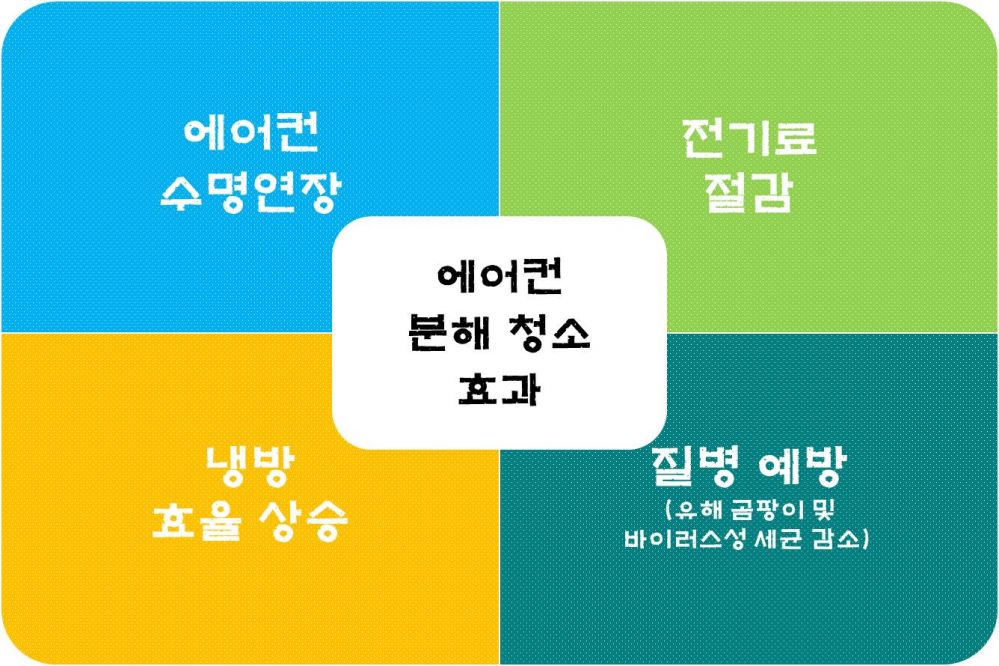 에어컨
수명연장

전기료
절감

에어컨
분해 청소
효과

냉방
효율 상승

질병 예방
(유해 곰팡이 및
바이러스성 세균 감소)